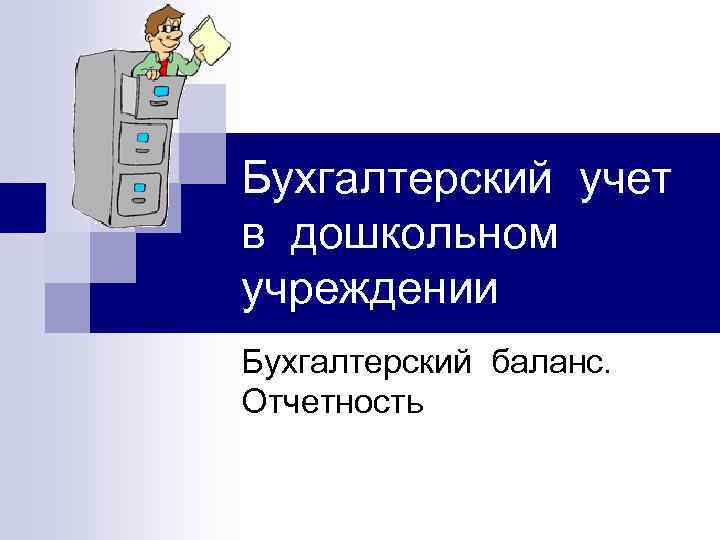 Бухгалтерский учет в дошкольном учреждении

Бухгалтерский баланс. Отчетность